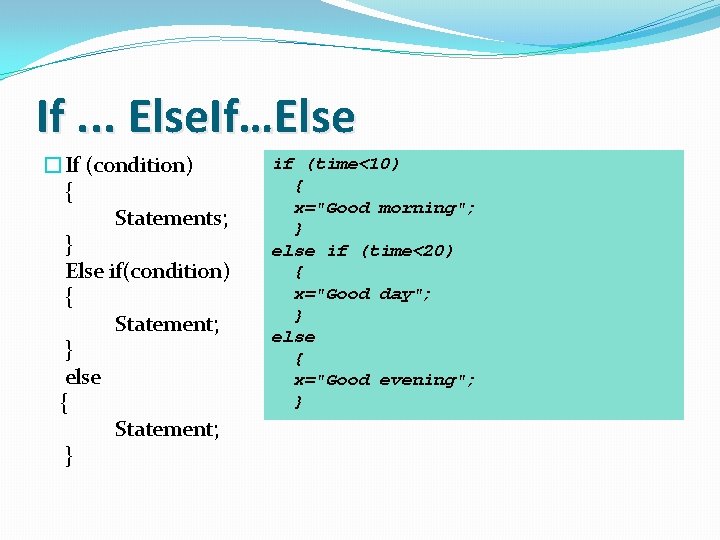 If ... ElseIf…Else

If (condition)
{
Statements;
}
Else if(condition)
{
Statement;
}
else
{
Statement;
}

if (time<10)
{
x="Good morning";
}
else if (time<20)
{
x="Good day";
}
else
{
x="Good evening";
}